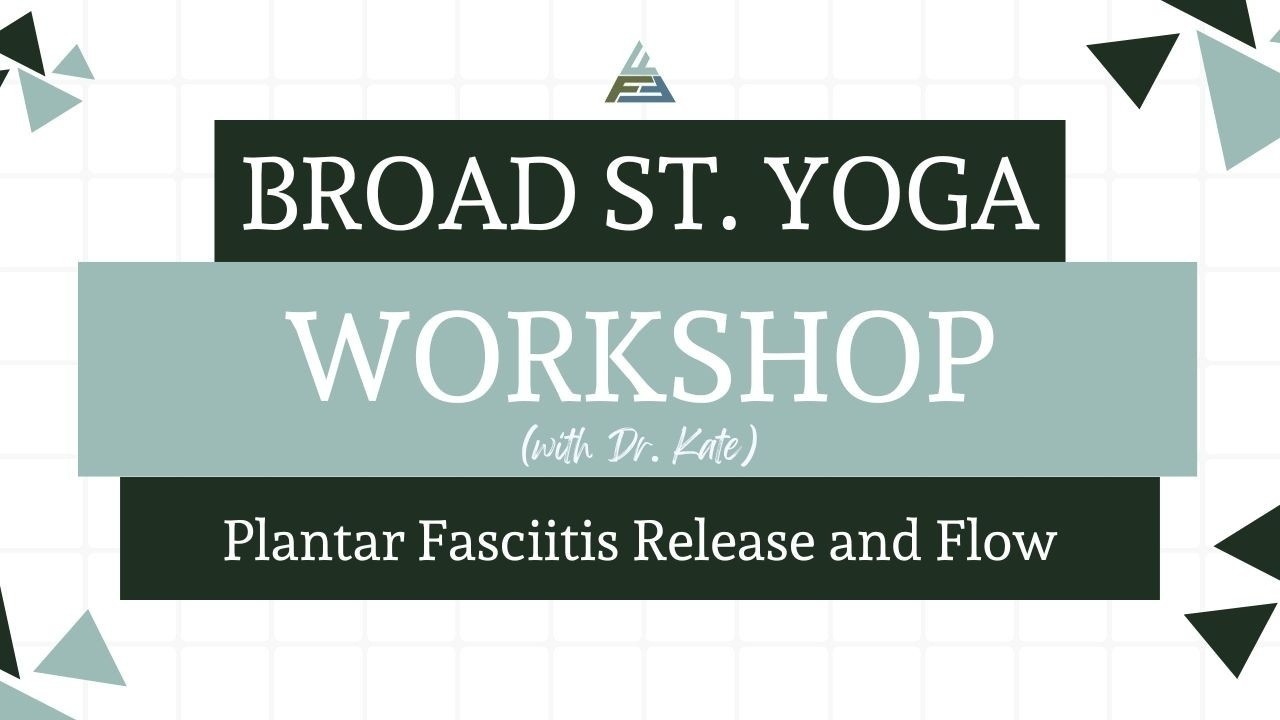 BROAD ST. YOGA

WORKSHOP

(with Dr. Kate)

Plantar Fasciitis Release and Flow